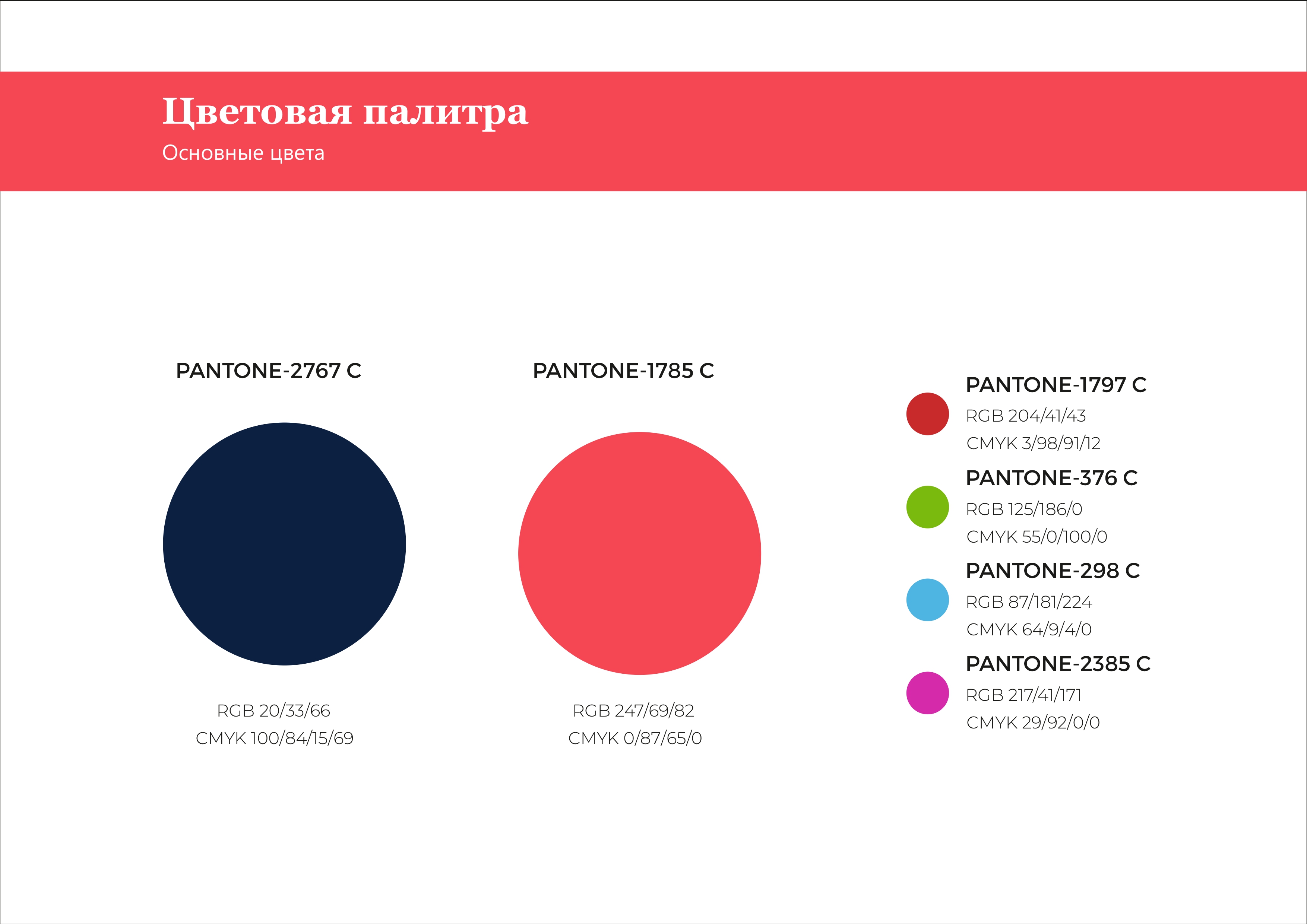 Цветовая палитра
Основные цвета

PANTONE-2767 C

RGB 20/33/66
CMYK 100/84/15/69

PANTONE-1785 C

RGB 247/69/82
CMYK 0/87/65/0

PANTONE-1797 C
RGB 204/41/43
CMYK 3/98/91/12

PANTONE-376 C
RGB 125/186/0
CMYK 55/0/100/0

PANTONE-298 C
RGB 87/181/224
CMYK 64/9/4/0

PANTONE-2385 C
RGB 217/41/171
CMYK 29/92/0/0